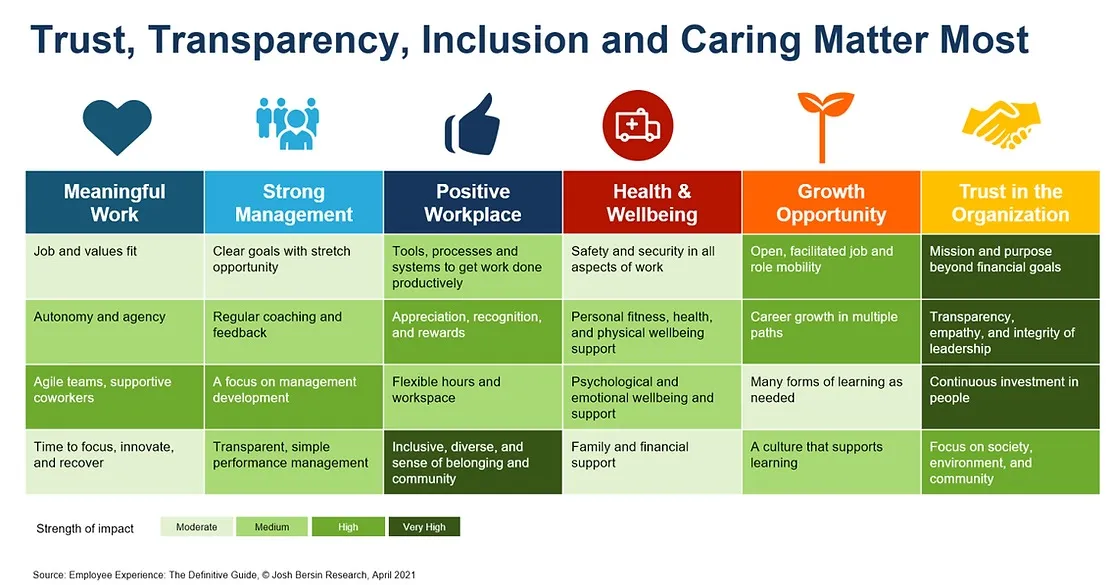 Trust, Transparency, Inclusion and Caring Matter Most

| Meaningful Work | Strong Management | Positive Workplace | Health & Wellbeing | Growth Opportunity | Trust in the Organization |
|---|---|---|---|---|---|
| Job and values fit | Clear goals with stretch opportunity | Tools, processes and systems to get work done productively | Safety and security in all aspects of work | Open, facilitated job and role mobility | Mission and purpose beyond financial goals |
| Autonomy and agency | Regular coaching and feedback | Appreciation, recognition, and rewards | Personal fitness, health, and physical wellbeing support | Career growth in multiple paths | Transparency, empathy, and integrity of leadership |
| Agile teams, supportive coworkers | A focus on management development | Flexible hours and workspace | Psychological and emotional wellbeing and support | Many forms of learning as needed | Continuous investment in people |
| Time to focus, innovate, and recover | Transparent, simple performance management | Inclusive, diverse, and sense of belonging and community | Family and financial support | A culture that supports learning | Focus on society, environment, and community |

Strength of impact Moderate Medium High Very High

Source: Employee Experience: The Definitive Guide, © Josh Bersin Research, April 2021